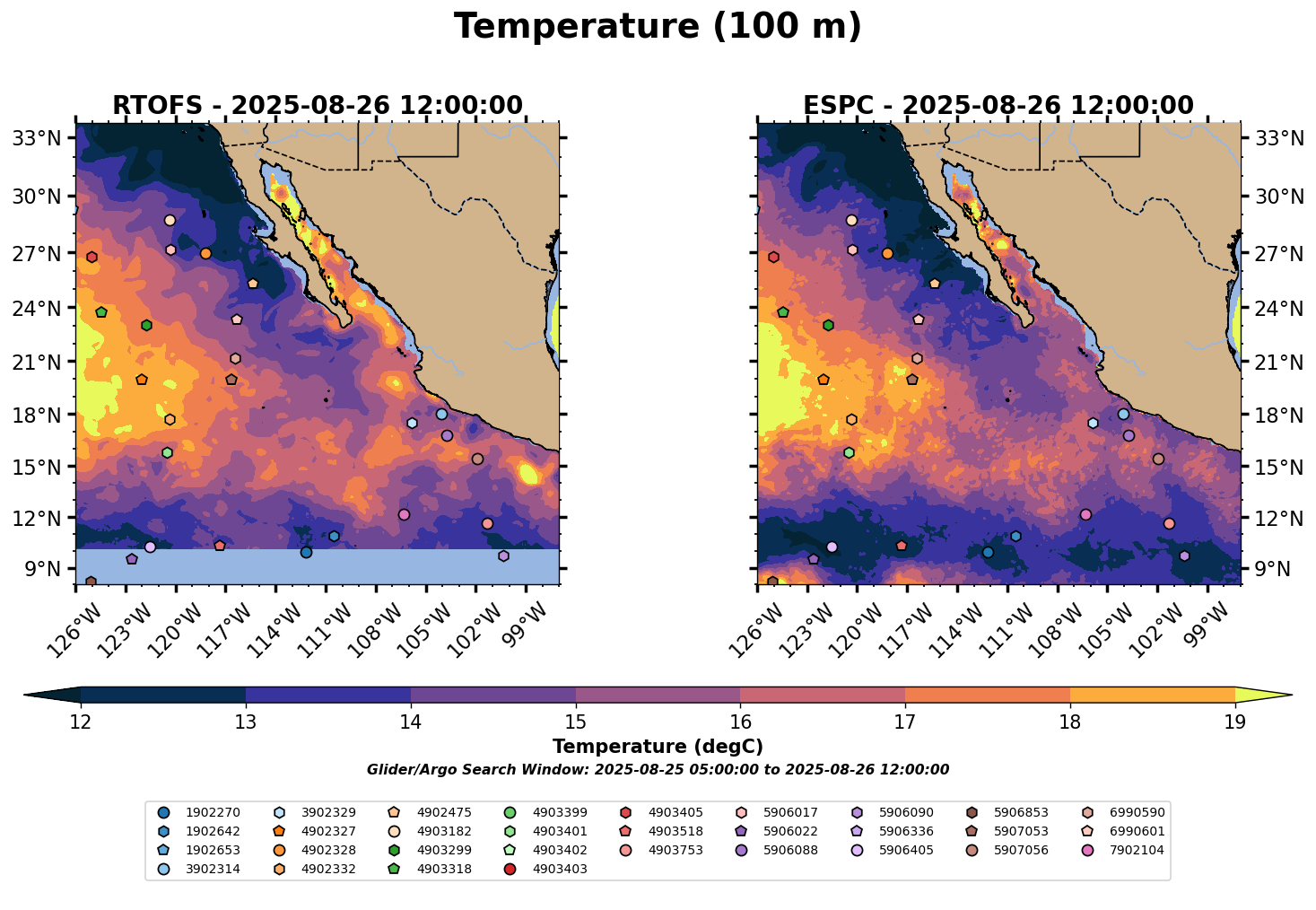 Temperature (100 m)

RTOFS - 2025-08-26 12:00:00

33°N
30°N
27°N
24°N
21°N
18°N
15°N
12°N
9°N

126°W 123°W 120°W 117°W 114°W 111°W 108°W 105°W 102°W 99°W

ESPC - 2025-08-26 12:00:00

33°N
30°N
27°N
24°N
21°N
18°N
15°N
12°N
9°N

126°W 123°W 120°W 117°W 114°W 111°W 108°W 105°W 102°W 99°W

12 13 14 15 16 17 18 19

Temperature (degC)

Glider/Argo Search Window: 2025-08-25 05:00:00 to 2025-08-26 12:00:00

1902270
1902642
1902653
3902314
3902329
4902327
4902328
4902332
4902475
4903182
4903299
4903318
4903399
4903401
4903402
4903403
4903405
4903518
4903753
5906017
5906022
5906088
5906090
5906336
5906405
5906853
5907053
5907056
6990590
6990601
7902104